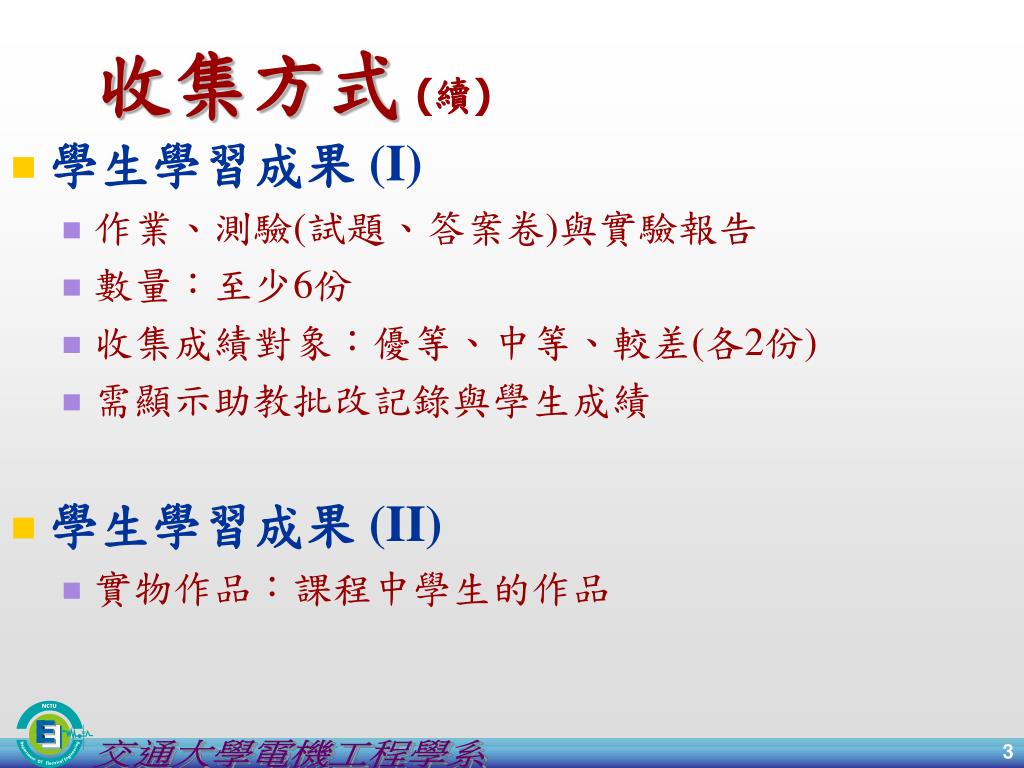 收集方式 (續)

學生學習成果 (I)

作業、測驗(試題、答案卷)與實驗報告

數量：至少6份

收集成績對象：優等、中等、較差(各2份)

需顯示助教批改記錄與學生成績

學生學習成果 (II)

實物作品：課程中學生的作品

NCTU

交通大學電機工程學系

3